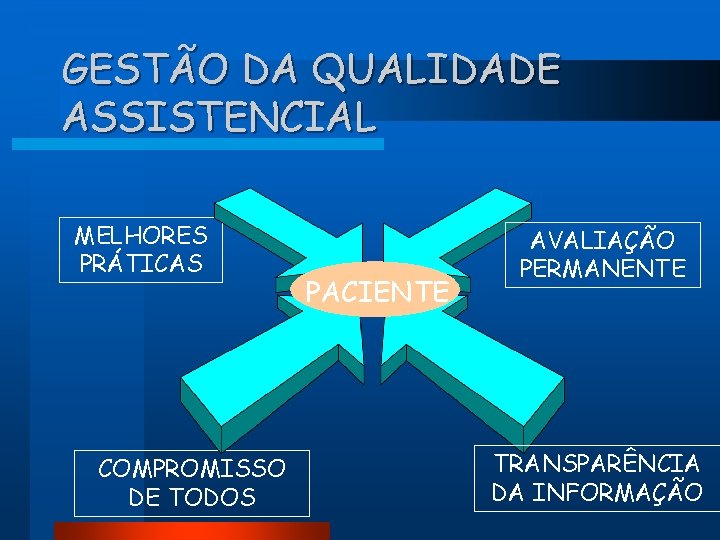 GESTÃO DA QUALIDADE ASSISTENCIAL

MELHORES PRÁTICAS

AVALIAÇÃO PERMANENTE

PACIENTE

COMPROMISSO DE TODOS

TRANSPARÊNCIA DA INFORMAÇÃO